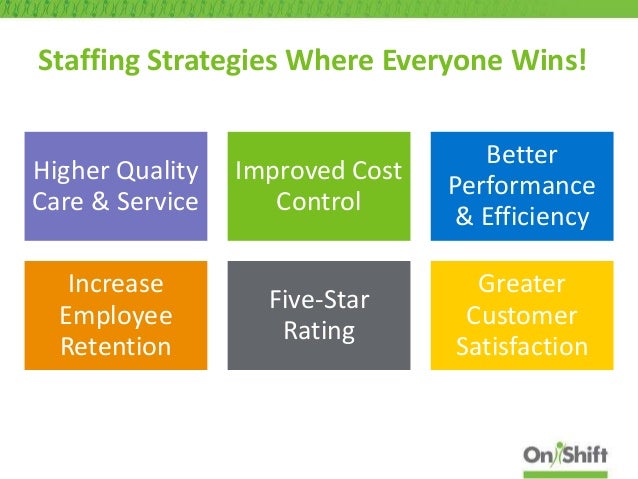 Staffing Strategies Where Everyone Wins!

Higher Quality Care & Service

Improved Cost Control

Better Performance & Efficiency

Increase Employee Retention

Five-Star Rating

Greater Customer Satisfaction

OnShift